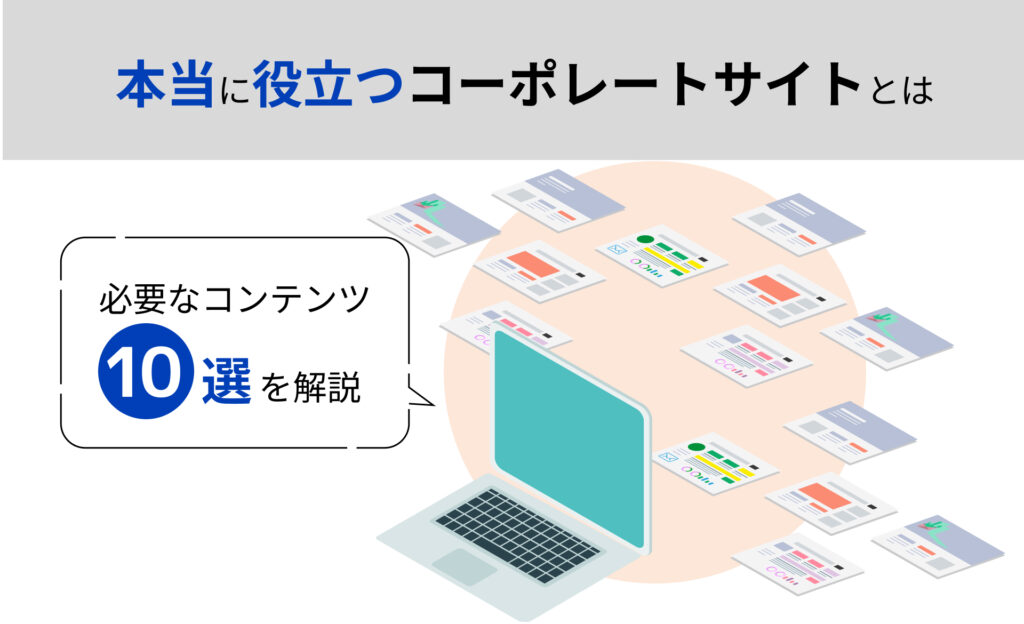 本当に役立つコーポレートサイトとは

必要なコンテンツ
10選を解説